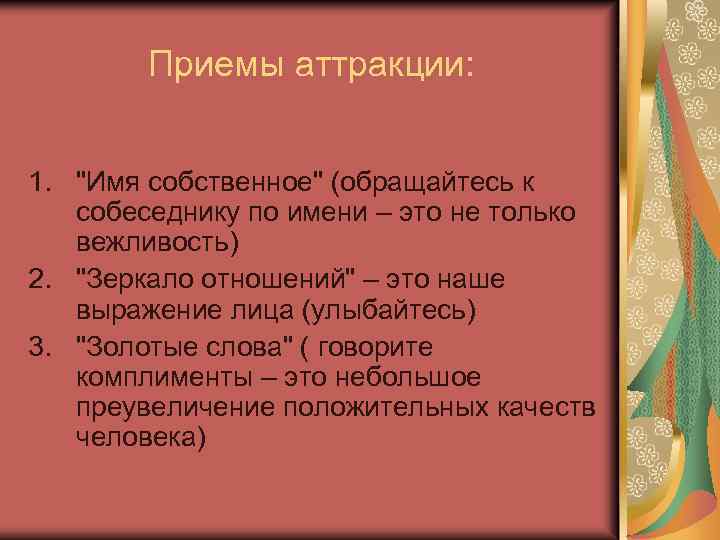 Приемы аттракции:

1. "Имя собственное" (обращайтесь к собеседнику по имени – это не только вежливость)
2. "Зеркало отношений" – это наше выражение лица (улыбайтесь)
3. "Золотые слова" ( говорите комплименты – это небольшое преувеличение положительных качеств человека)